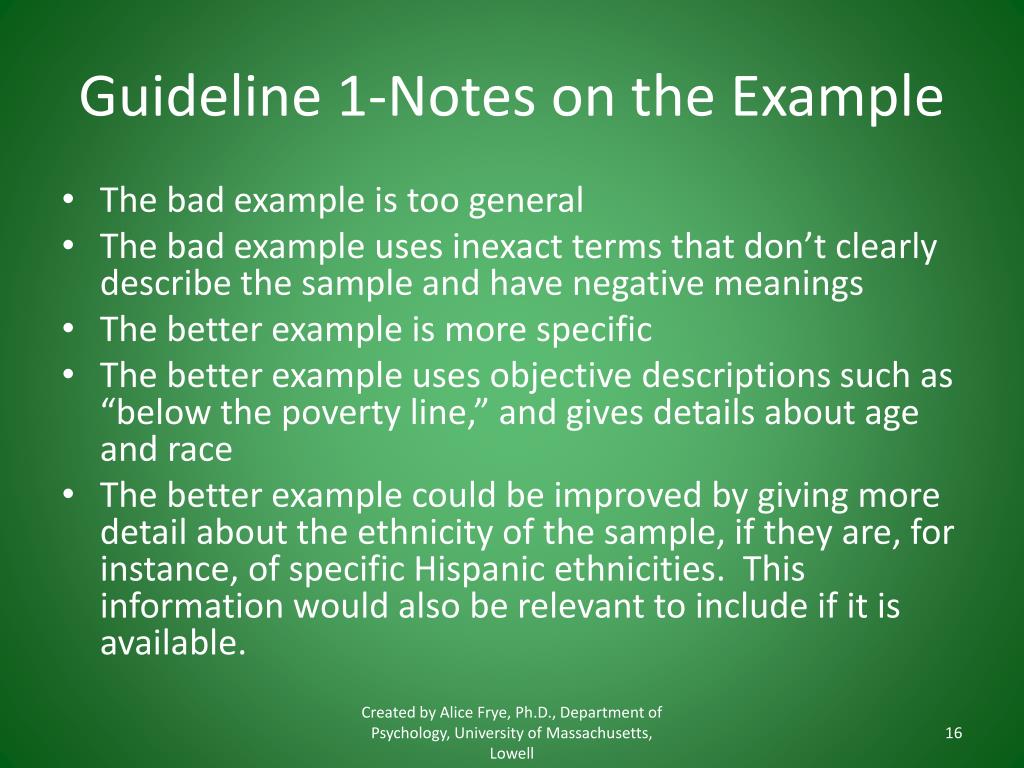 Guideline 1-Notes on the Example

• The bad example is too general
• The bad example uses inexact terms that don’t clearly describe the sample and have negative meanings
• The better example is more specific
• The better example uses objective descriptions such as “below the poverty line,” and gives details about age and race
• The better example could be improved by giving more detail about the ethnicity of the sample, if they are, for instance, of specific Hispanic ethnicities. This information would also be relevant to include if it is available.

Created by Alice Frye, Ph.D., Department of Psychology, University of Massachusetts, Lowell

16